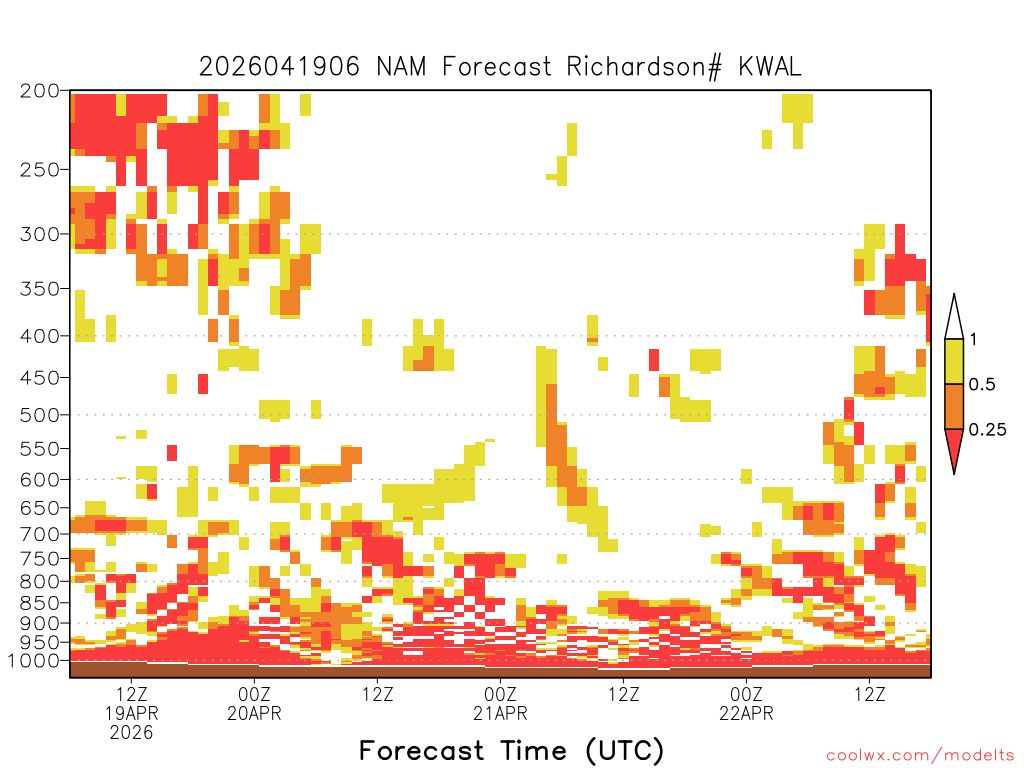 2026041906 NAM Forecast Richardson# KWAL

200
250
300
350
400
450
500
550
600
650
700
750
800
850
900
950
1000

1
0.5
0.25

12Z
19APR
2026

00Z
20APR

12Z

00Z
21APR

12Z

00Z
22APR

12Z

Forecast Time (UTC)

coolwx.com/modelts